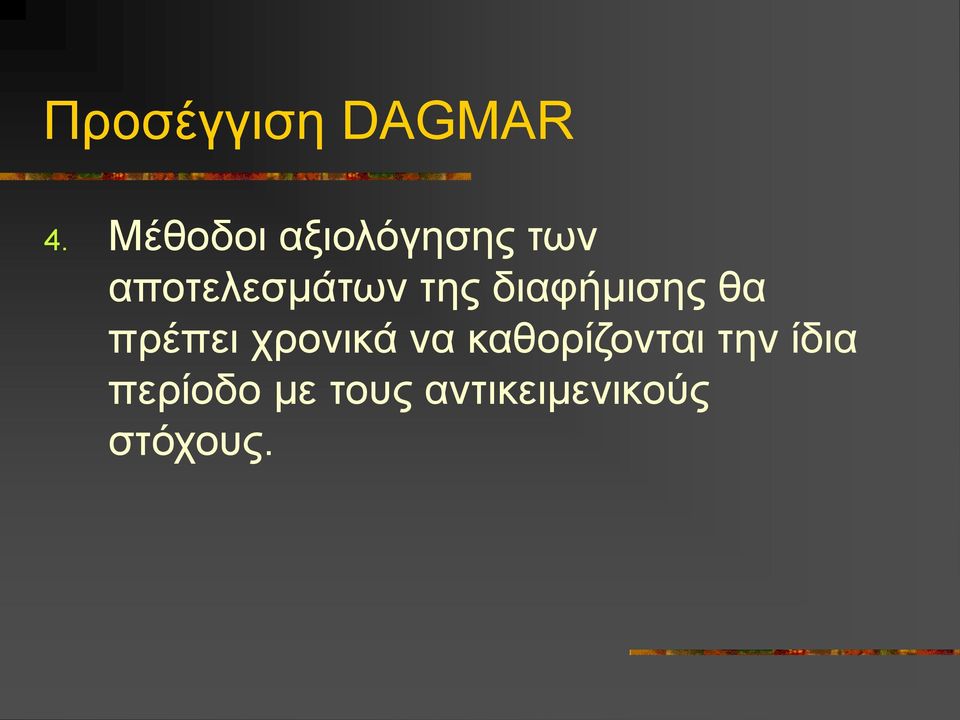 Προσέγγιση DAGMAR

4. Μέθοδοι αξιολόγησης των αποτελεσμάτων της διαφήμισης θα πρέπει χρονικά να καθορίζονται την ίδια περίοδο με τους αντικειμενικούς στόχους.